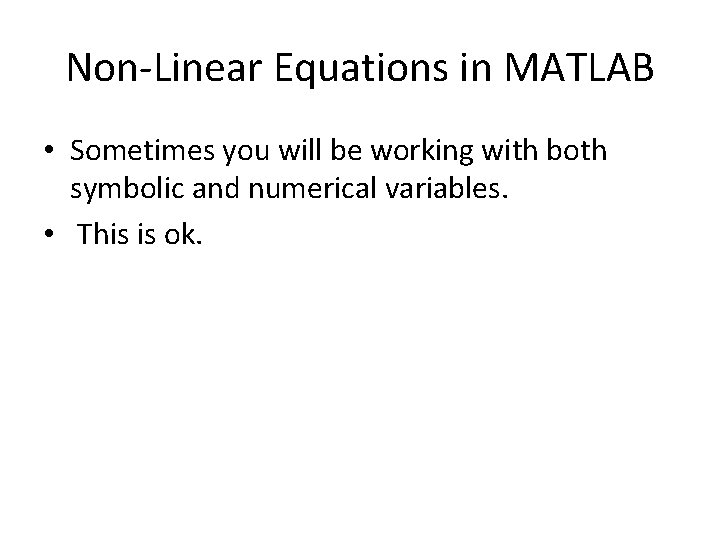 Non-Linear Equations in MATLAB

• Sometimes you will be working with both symbolic and numerical variables.
• This is ok.